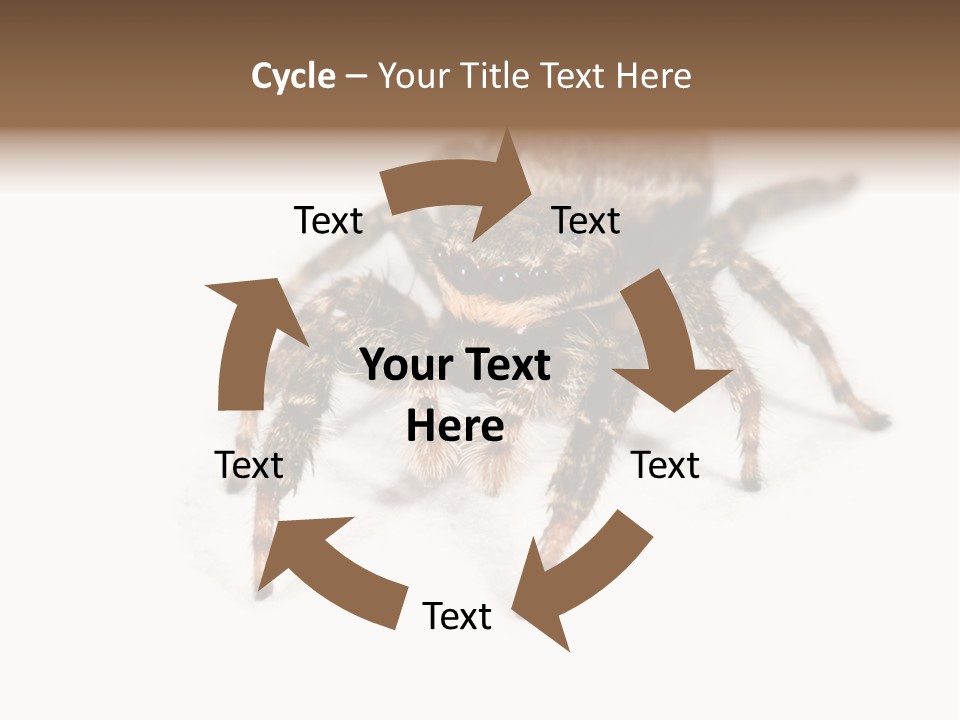 Cycle – Your Title Text Here

Text

Text

Your Text Here

Text

Text

Text